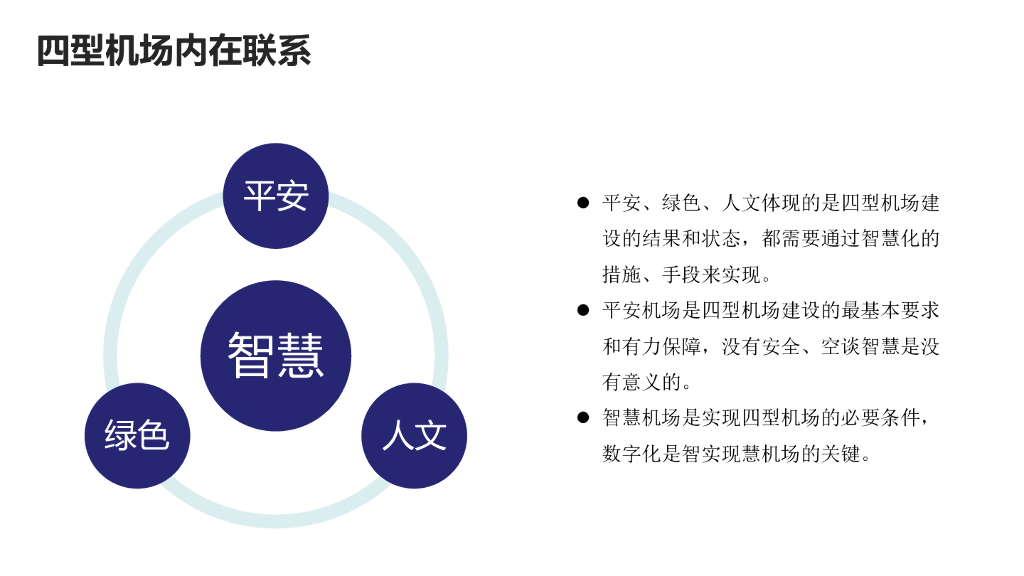 四型机场内在联系

平安

智慧

绿色

人文

● 平安、绿色、人文体现的是四型机场建设的结果和状态，都需要通过智慧化的措施、手段来实现。

● 平安机场是四型机场建设的最基本要求和有力保障，没有安全、空谈智慧是没有意义的。

● 智慧机场是实现四型机场的必要条件，数字化是智实现慧机场的关键。